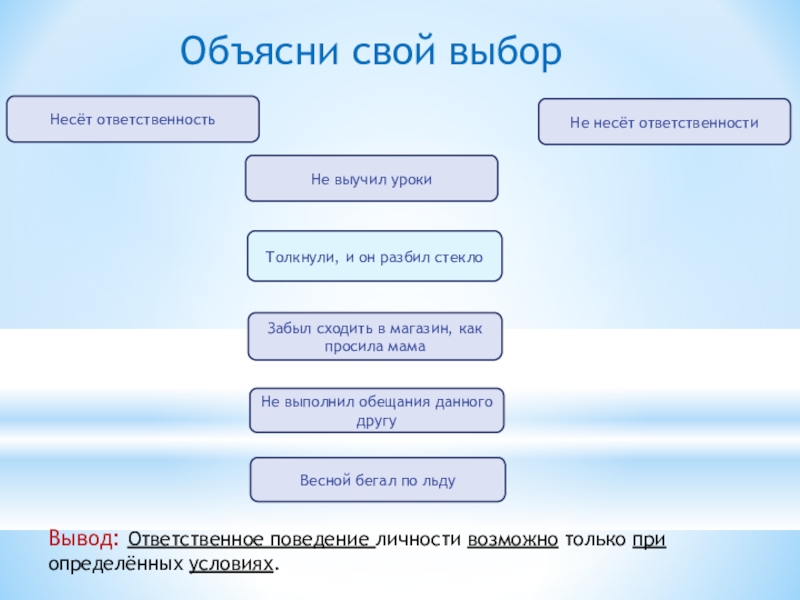 Объясни свой выбор

Несёт ответственность

Не несёт ответственности

Не выучил уроки

Толкнули, и он разбил стекло

Забыл сходить в магазин, как просила мама

Не выполнил обещания данного другу

Весной бегал по льду

Вывод: Ответственное поведение личности возможно только при определённых условиях.